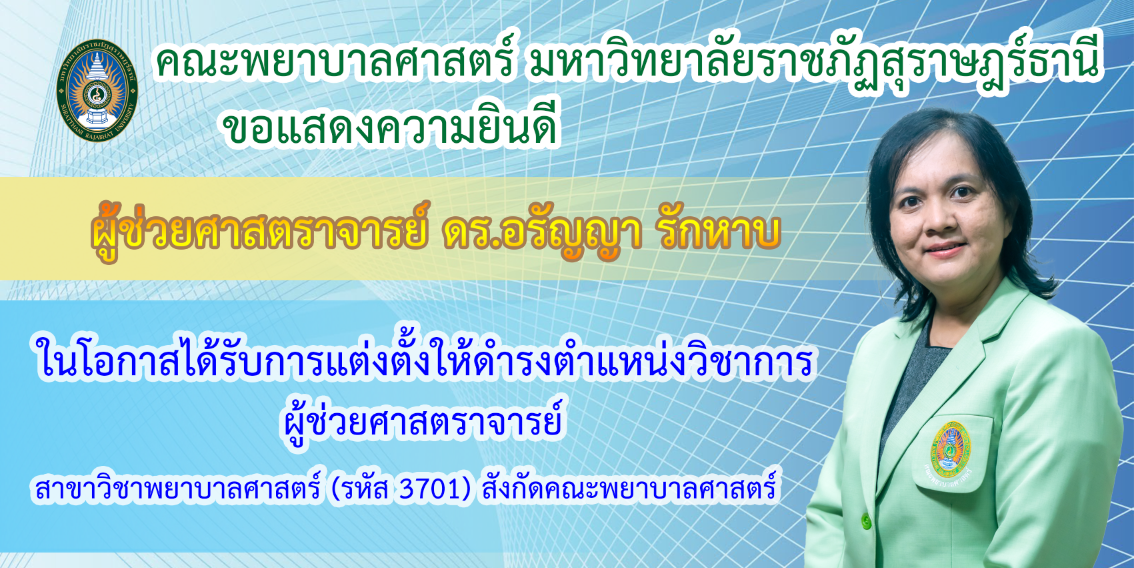 คณะพยาบาลศาสตร์ มหาวิทยาลัยราชภัฏสุราษฎร์ธานี
ขอแสดงความยินดี

ผู้ช่วยศาสตราจารย์ ดร.อรัญญา รักหาบ

ในโอกาสได้รับการแต่งตั้งให้ดำรงตำแหน่งวิชาการ
ผู้ช่วยศาสตราจารย์

สาขาวิชาพยาบาลศาสตร์ (รหัส 3701) สังกัดคณะพยาบาลศาสตร์